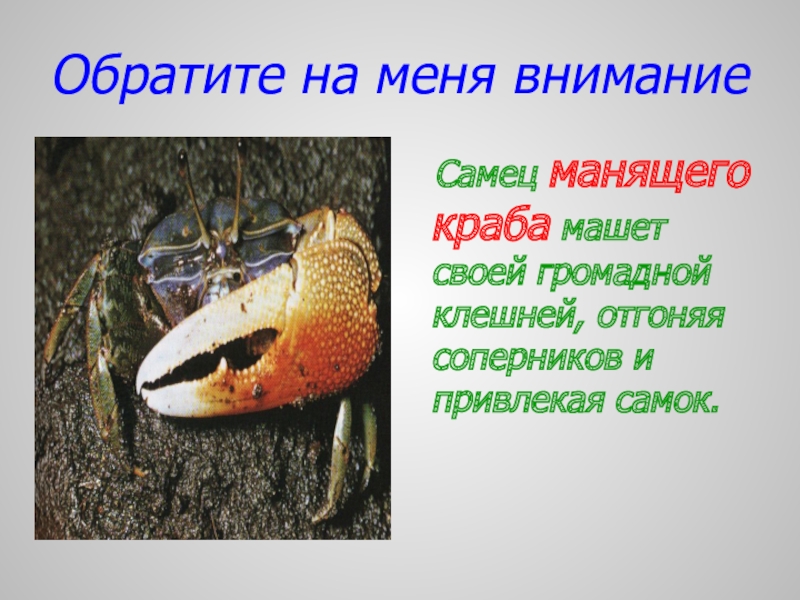 Обратите на меня внимание

Самец манящего краба машет своей громадной клешней, отгоняя соперников и привлекая самок.